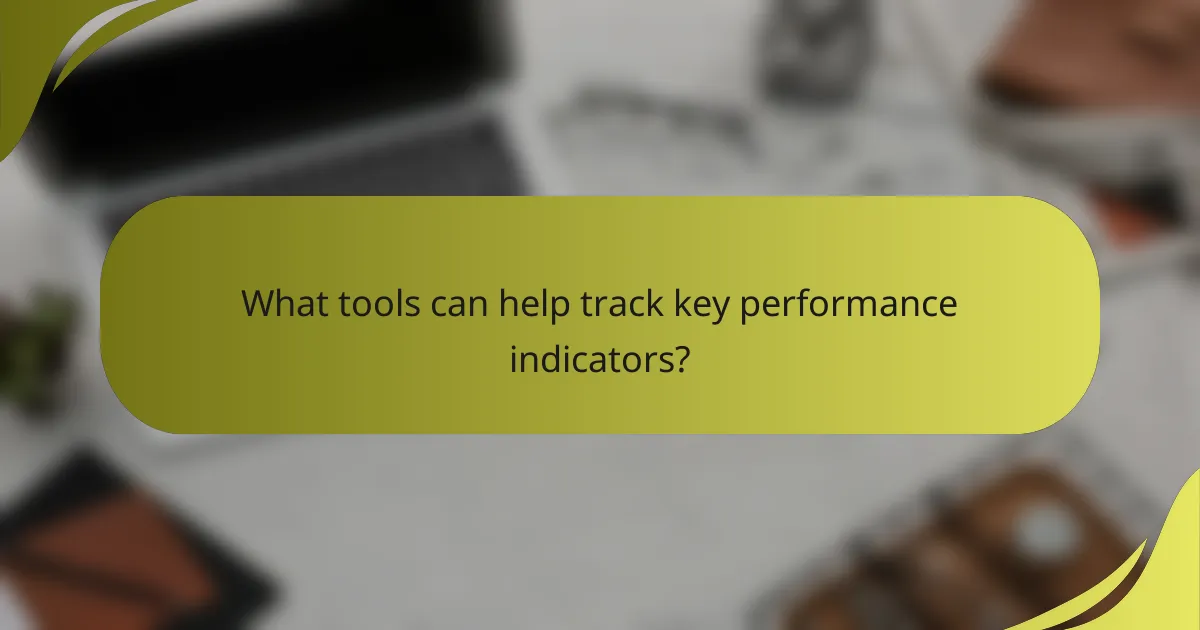 What tools can help track key performance indicators?